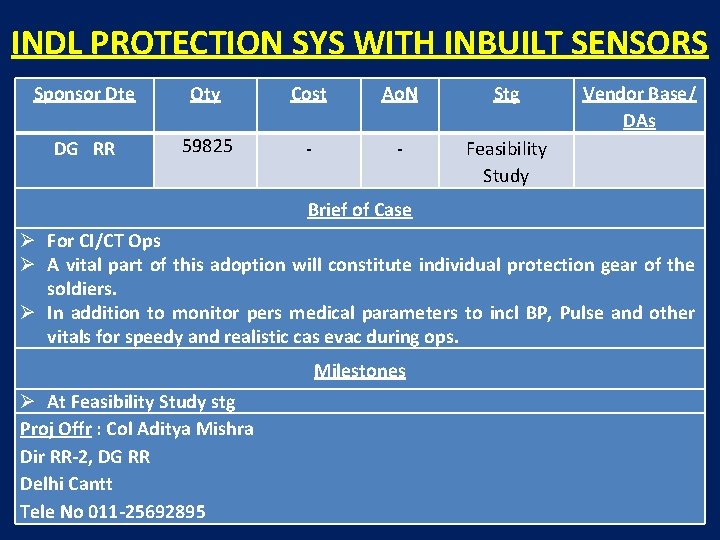 INDL PROTECTION SYS WITH INBUILT SENSORS

| Sponsor Dte | Qty | Cost | AoN | Stg | Vendor Base/ DAs |
|---|---|---|---|---|---|
| DG RR | 59825 | - | - | Feasibility Study | |

Brief of Case

➢ For CI/CT Ops
➢ A vital part of this adoption will constitute individual protection gear of the soldiers.
➢ In addition to monitor pers medical parameters to incl BP, Pulse and other vitals for speedy and realistic cas evac during ops.

Milestones

➢ At Feasibility Study stg

Proj Offr : Col Aditya Mishra
Dir RR-2, DG RR
Delhi Cantt
Tele No 011-25692895